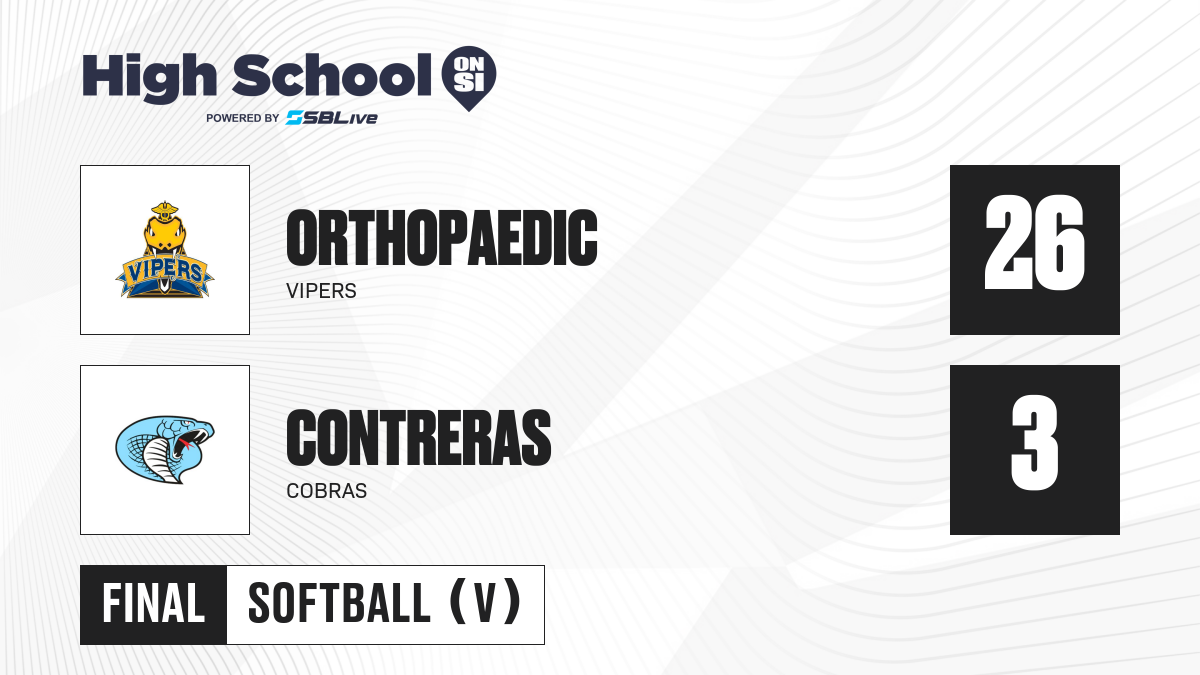 High School ON SI
POWERED BY SBLive

VIPERS

ORTHOPAEDIC
VIPERS

26

CONTRERAS
COBRAS

3

FINAL SOFTBALL (V)